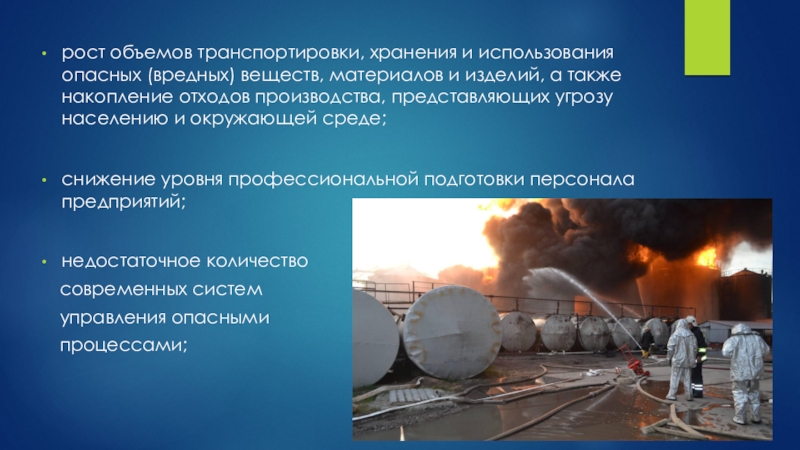 • рост объемов транспортировки, хранения и использования опасных (вредных) веществ, материалов и изделий, а также накопление отходов производства, представляющих угрозу населению и окружающей среде;

• снижение уровня профессиональной подготовки персонала предприятий;

• недостаточное количество современных систем управления опасными процессами;